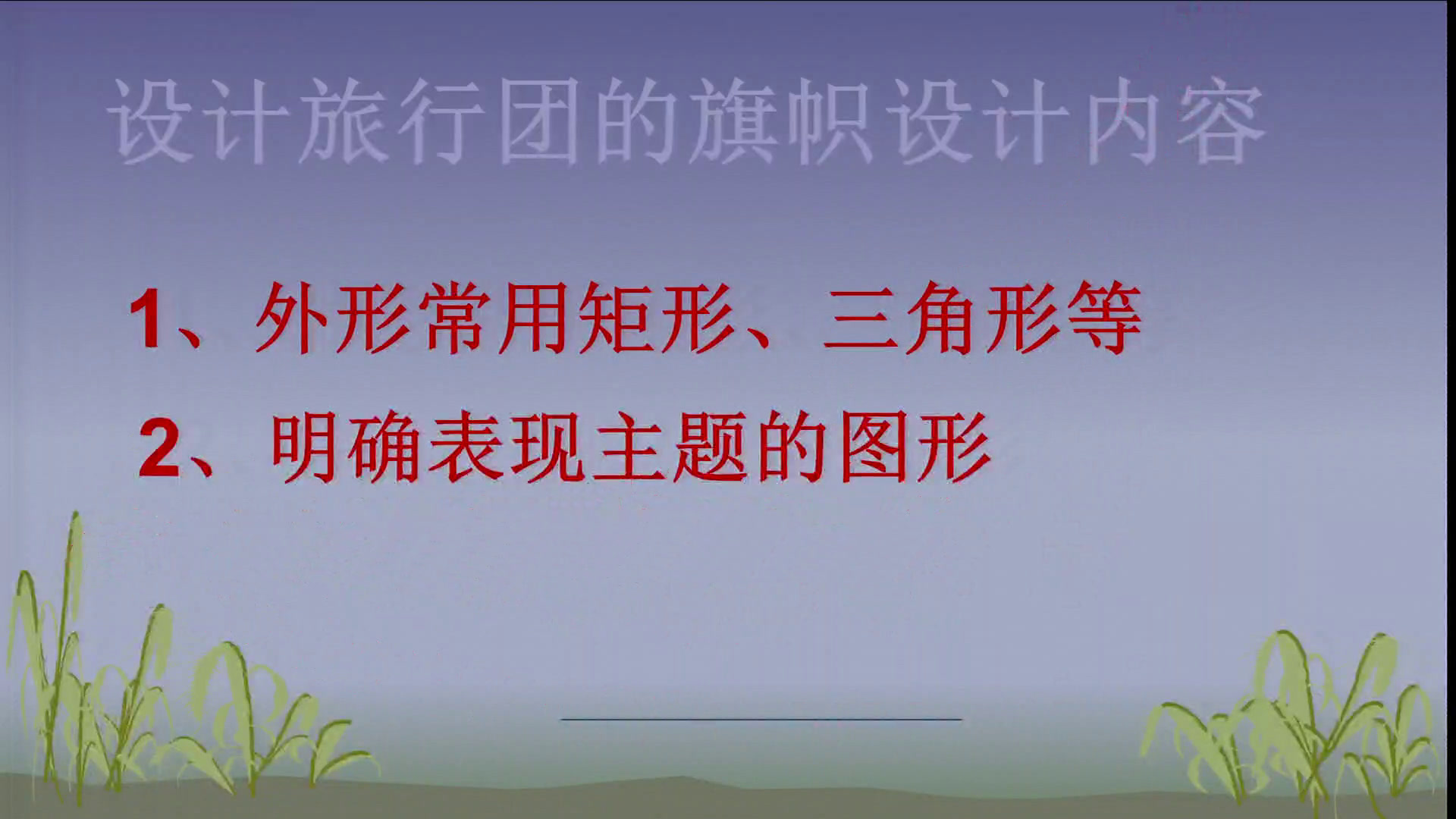 设计旅行团的旗帜设计内容

1、外形常用矩形、三角形等

2、明确表现主题的图形